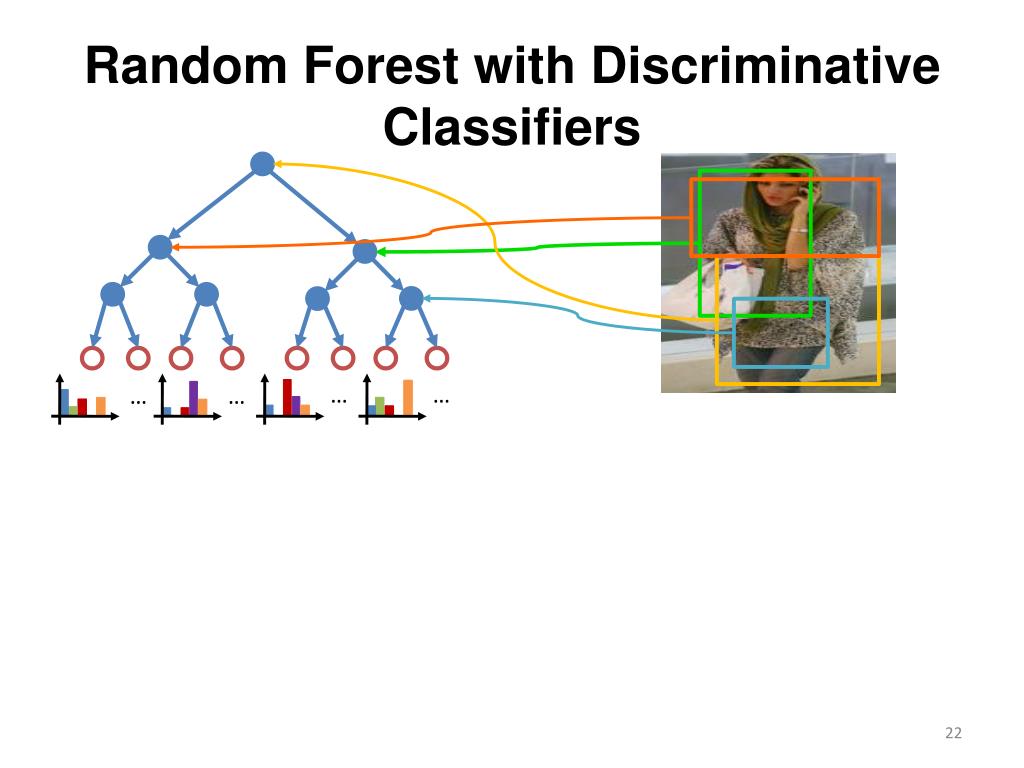 Random Forest with Discriminative Classifiers

…
…
…
…

22